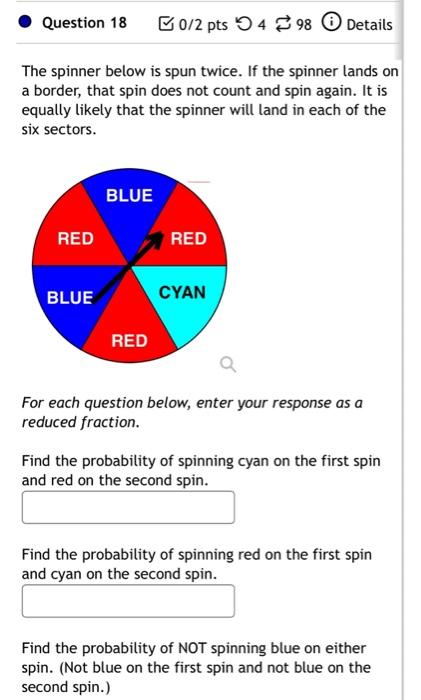 Question 18 0/2 pts 4 98 Details

The spinner below is spun twice. If the spinner lands on a border, that spin does not count and spin again. It is equally likely that the spinner will land in each of the six sectors.

BLUE
RED
RED
BLUE
CYAN
RED

For each question below, enter your response as a reduced fraction.

Find the probability of spinning cyan on the first spin and red on the second spin.

Find the probability of spinning red on the first spin and cyan on the second spin.

Find the probability of NOT spinning blue on either spin. (Not blue on the first spin and not blue on the second spin.)